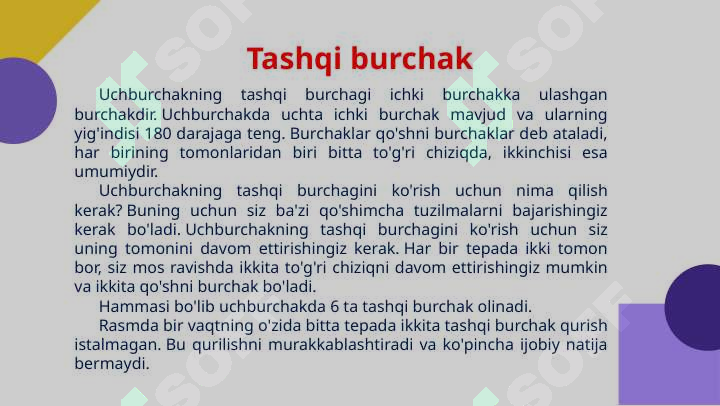 Tashqi burchak

Uchburchakning tashqi burchagi ichki burchakka ulashgan burchakdir. Uchburchakda uchta ichki burchak mavjud va ularning yig'indisi 180 darajaga teng. Burchaklar qo'shni burchaklar deb ataladi, har birining tomonlaridan biri bitta to'g'ri chiziqda, ikkinchisi esa umumiydir.

Uchburchakning tashqi burchagini ko'rish uchun nima qilish kerak? Buning uchun siz ba'zi qo'shimcha tuzilmalarni bajarishingiz kerak bo'ladi. Uchburchakning tashqi burchagini ko'rish uchun siz uning tomonini davom ettirishingiz kerak. Har bir tepada ikki tomon bor, siz mos ravishda ikkita to'g'ri chiziqni davom ettirishingiz mumkin va ikkita qo'shni burchak bo'ladi.

Hammasi bo'lib uchburchakda 6 ta tashqi burchak olinadi.

Rasmda bir vaqtning o'zida bitta tepada ikkita tashqi burchak qurish istalmagan. Bu qurilishni murakkablashtiradi va ko'pincha ijobiy natija bermaydi.